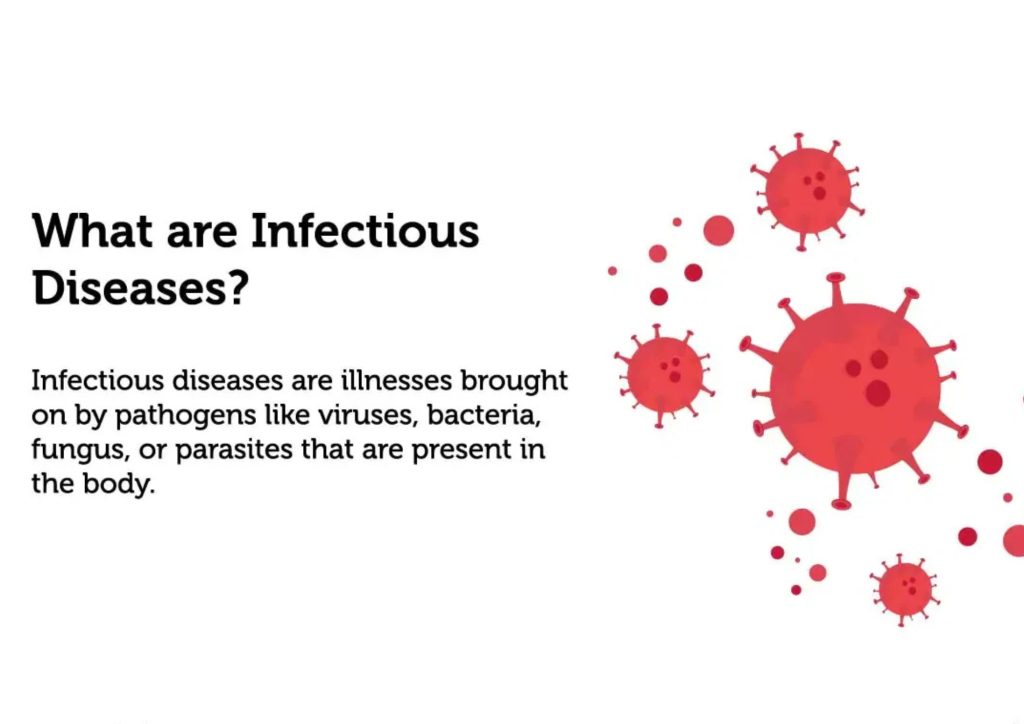 What are Infectious Diseases?

Infectious diseases are illnesses brought on by pathogens like viruses, bacteria, fungus, or parasites that are present in the body.